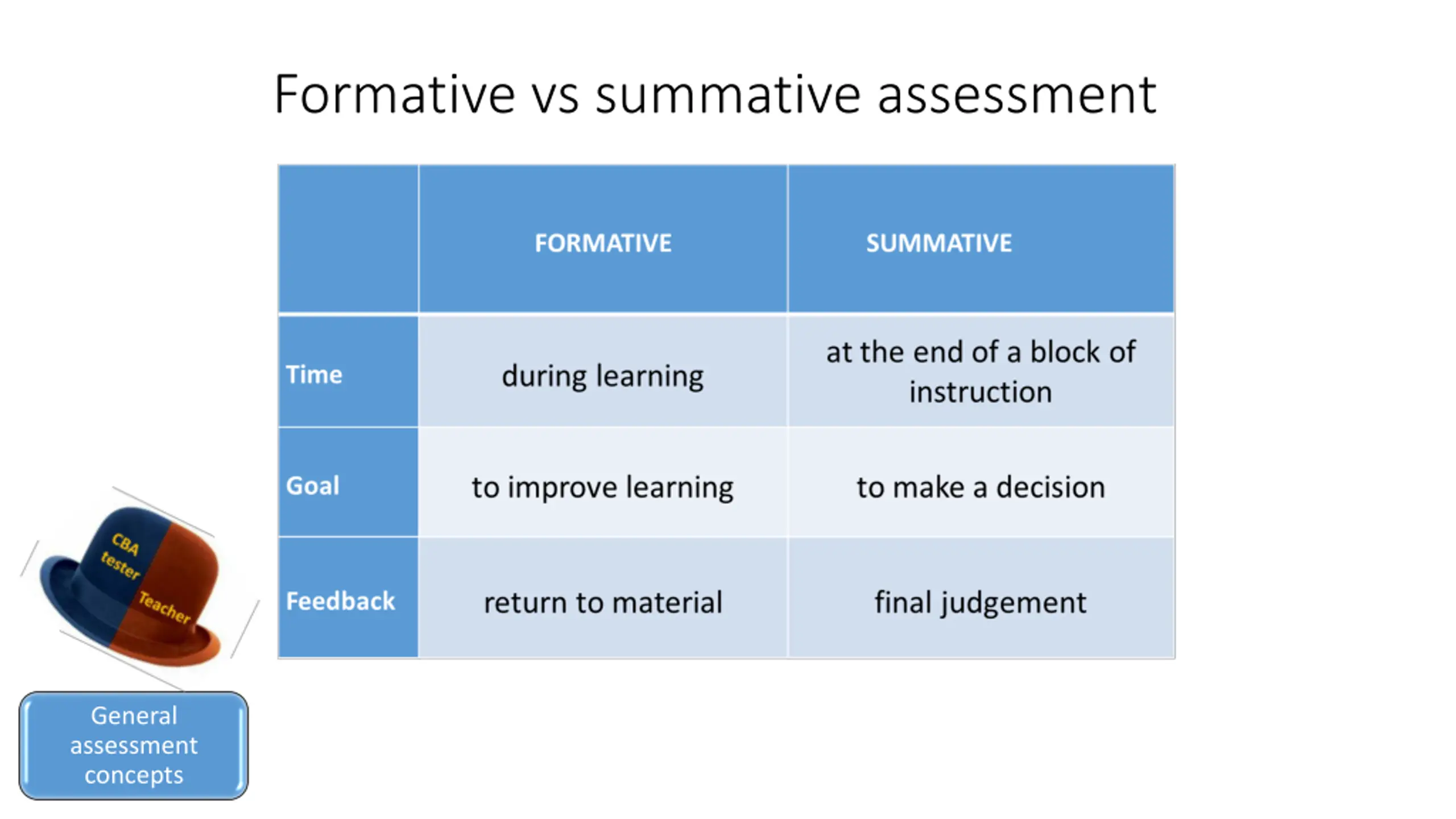 Formative vs summative assessment

| | FORMATIVE | SUMMATIVE |
|---|---|---|
| Time | during learning | at the end of a block of instruction |
| Goal | to improve learning | to make a decision |
| Feedback | return to material | final judgement |

CBA tester

Teacher

General assessment concepts